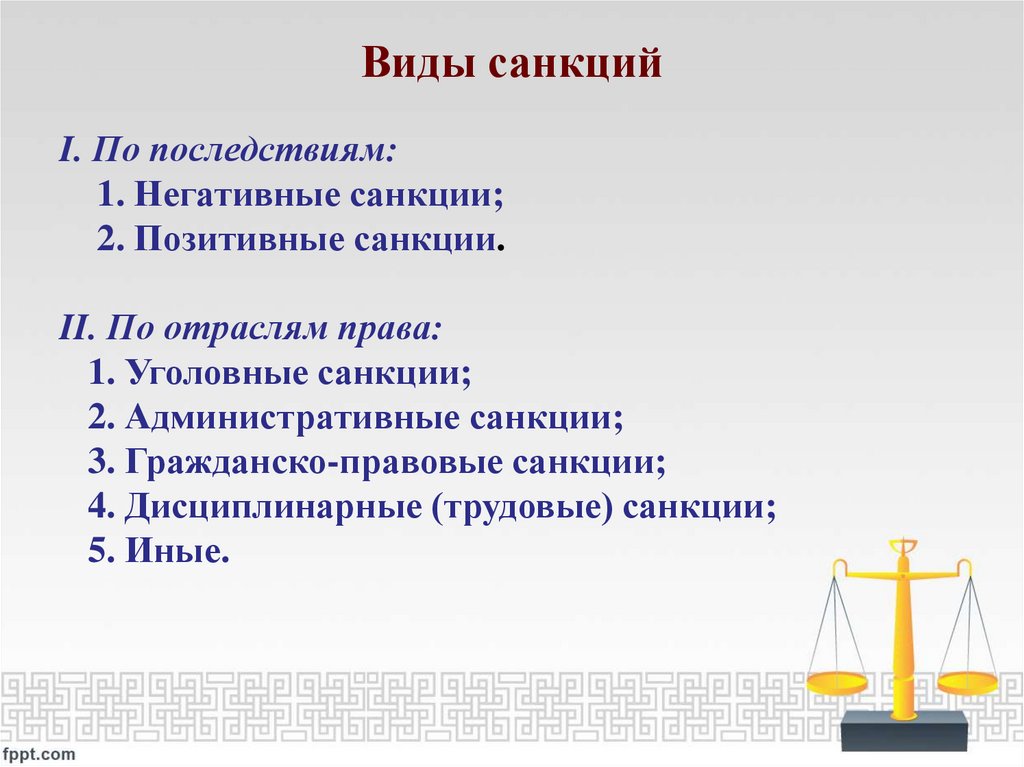 Виды санкций

I. По последствиям:
1. Негативные санкции;
2. Позитивные санкции.

II. По отраслям права:
1. Уголовные санкции;
2. Административные санкции;
3. Гражданско-правовые санкции;
4. Дисциплинарные (трудовые) санкции;
5. Иные.

fppt.com